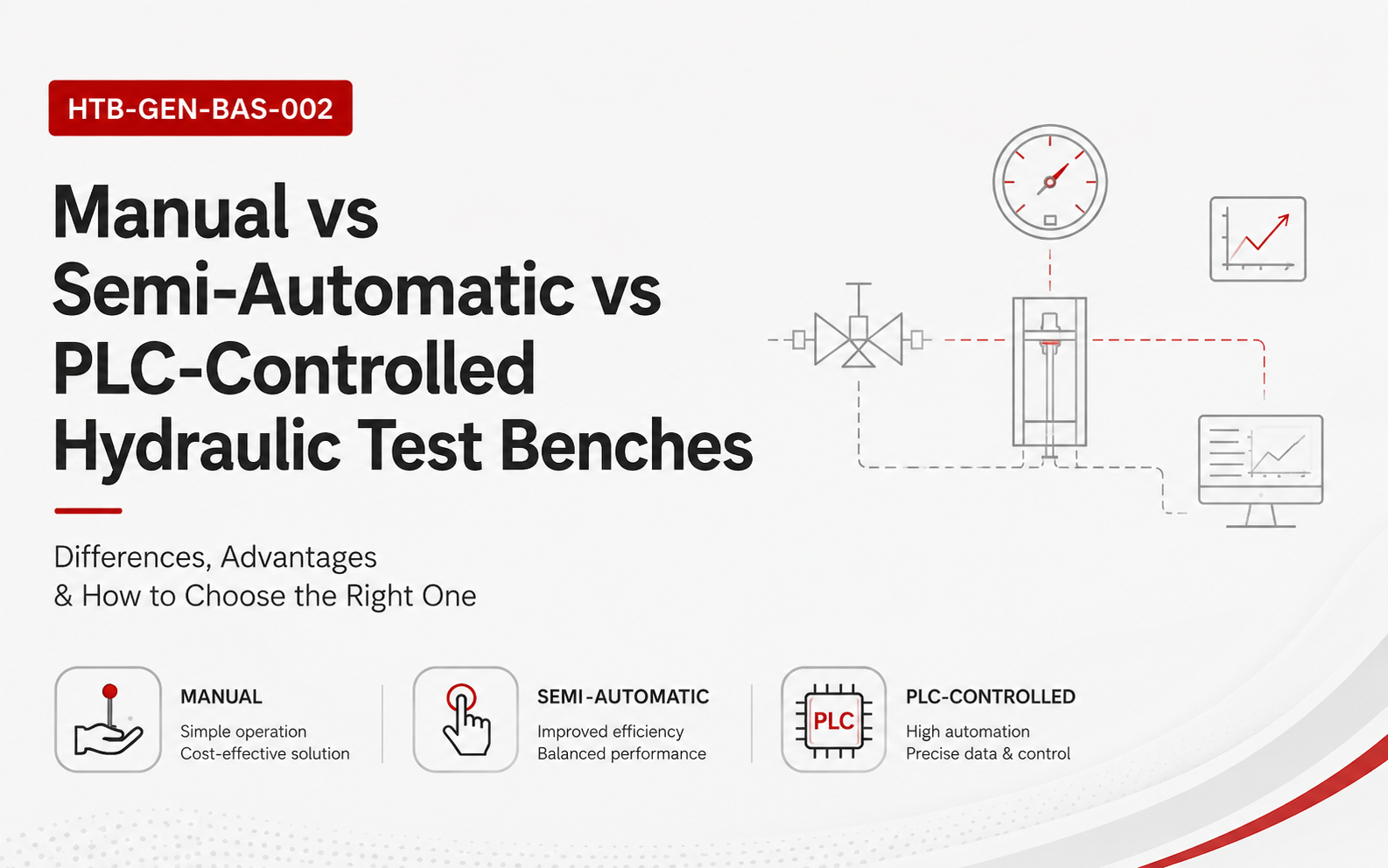 HTB-GEN-BAS-002

Manual vs Semi-Automatic vs PLC-Controlled Hydraulic Test Benches

Differences, Advantages
& How to Choose the Right One

MANUAL
Simple operation
Cost-effective solution

SEMI-AUTOMATIC
Improved efficiency
Balanced performance

PLC

PLC-CONTROLLED
High automation
Precise data & control